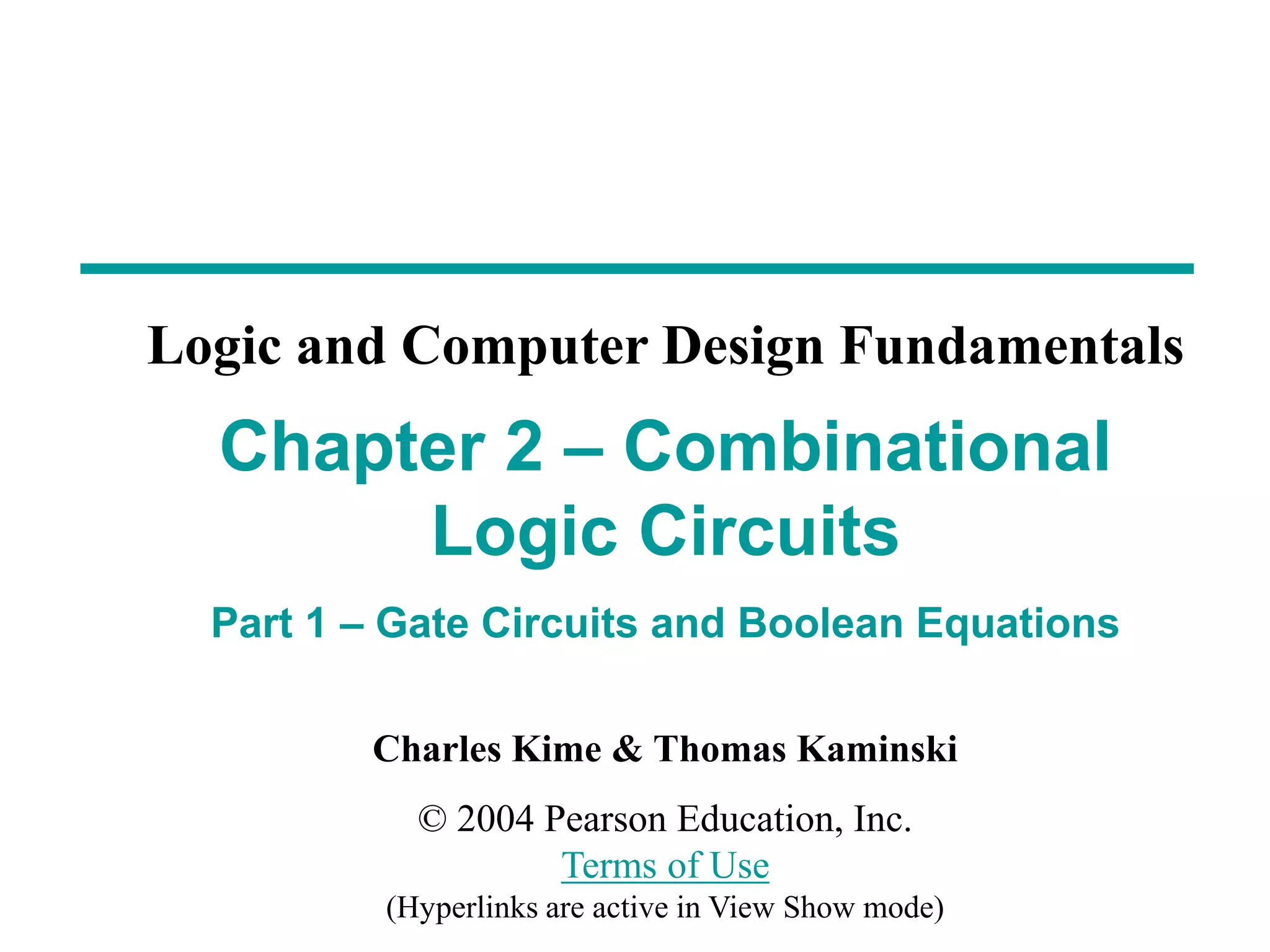 Logic and Computer Design Fundamentals

Chapter 2 – Combinational Logic Circuits

Part 1 – Gate Circuits and Boolean Equations

Charles Kime & Thomas Kaminski

© 2004 Pearson Education, Inc.
Terms of Use
(Hyperlinks are active in View Show mode)